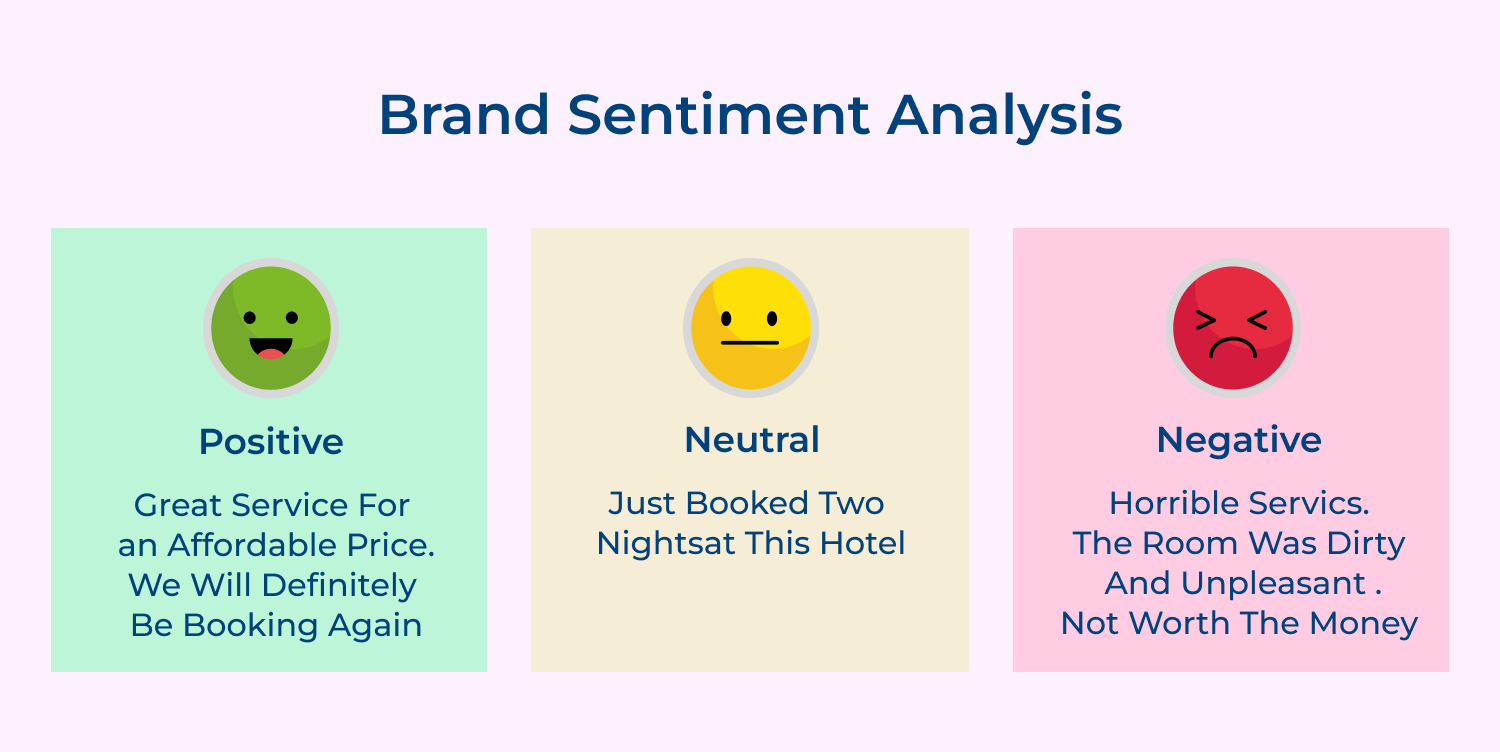 Brand Sentiment Analysis

Positive

Great Service For an Affordable Price. We Will Definitely Be Booking Again

Neutral

Just Booked Two Nightsat This Hotel

Negative

Horrible Servics. The Room Was Dirty And Unpleasant . Not Worth The Money